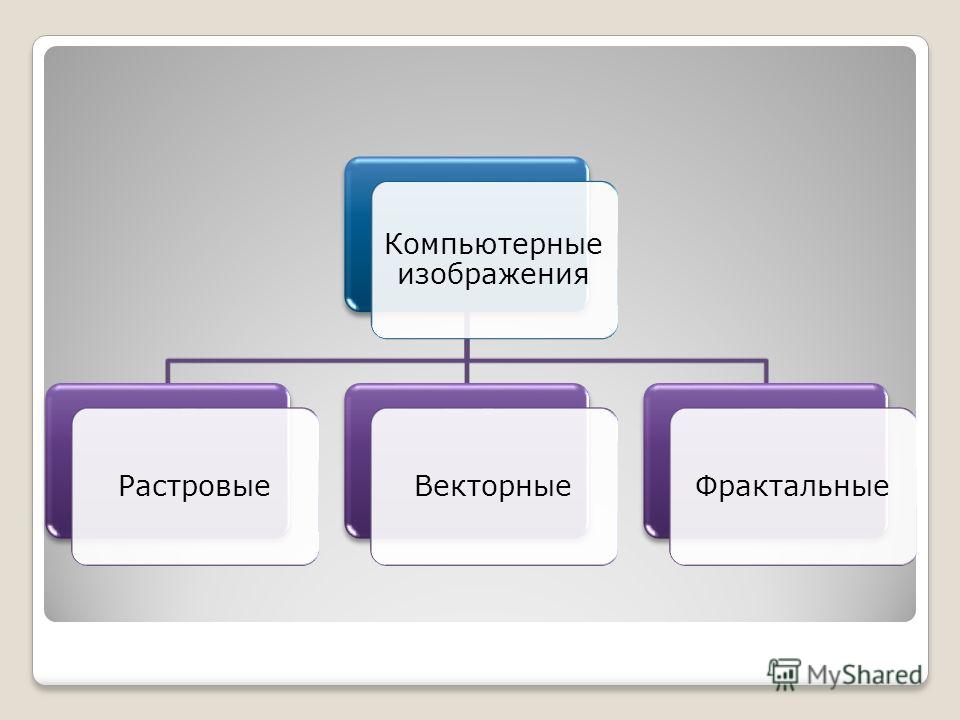 Компьютерные изображения

Растровые

Векторные

Фрактальные

MyShared